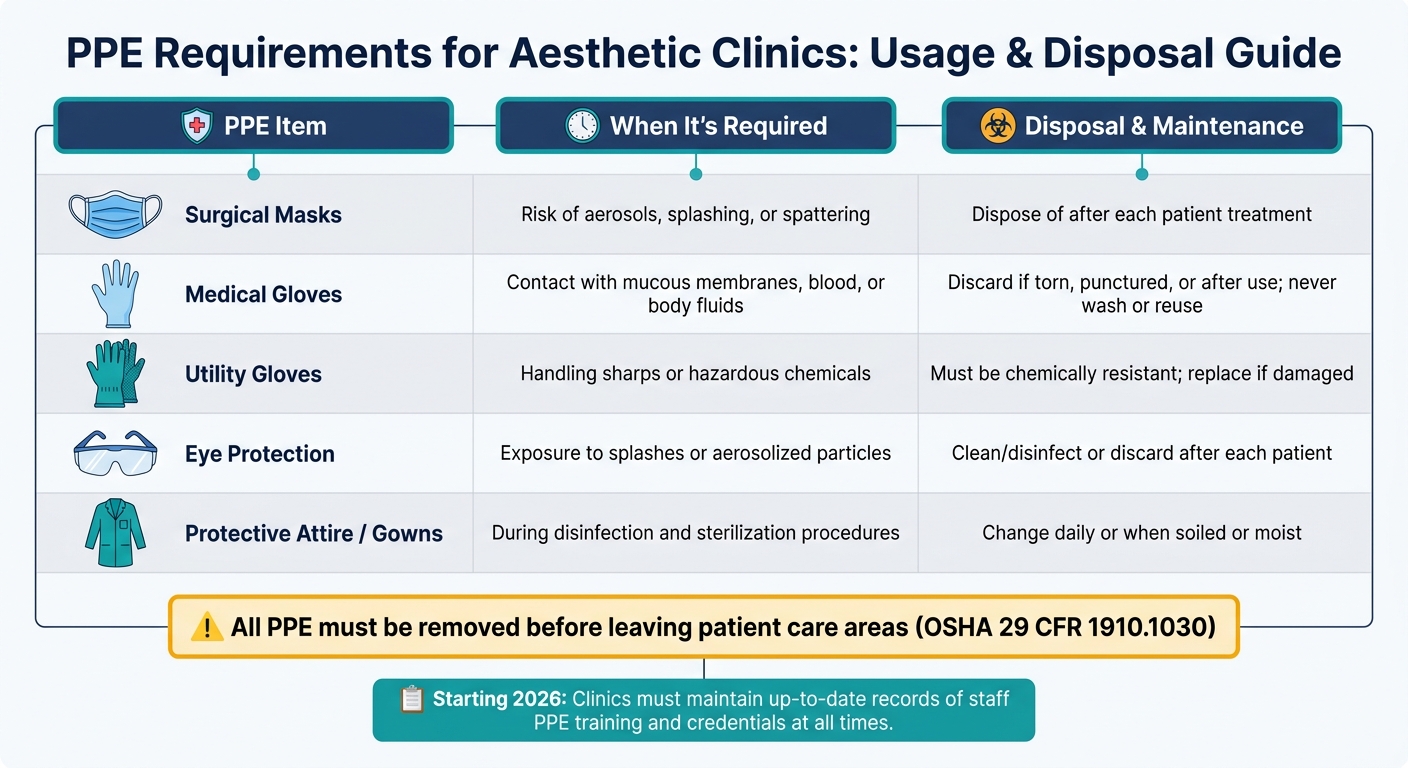 PPE Requirements for Aesthetic Clinics: Usage & Disposal Guide

| PPE Item | When It's Required | Disposal & Maintenance |
|---|---|---|
| Surgical Masks | Risk of aerosols, splashing, or spattering | Dispose of after each patient treatment |
| Medical Gloves | Contact with mucous membranes, blood, or body fluids | Discard if torn, punctured, or after use; never wash or reuse |
| Utility Gloves | Handling sharps or hazardous chemicals | Must be chemically resistant; replace if damaged |
| Eye Protection | Exposure to splashes or aerosolized particles | Clean/disinfect or discard after each patient |
| Protective Attire / Gowns | During disinfection and sterilization procedures | Change daily or when soiled or moist |

All PPE must be removed before leaving patient care areas (OSHA 29 CFR 1910.1030)

Starting 2026: Clinics must maintain up-to-date records of staff PPE training and credentials at all times.